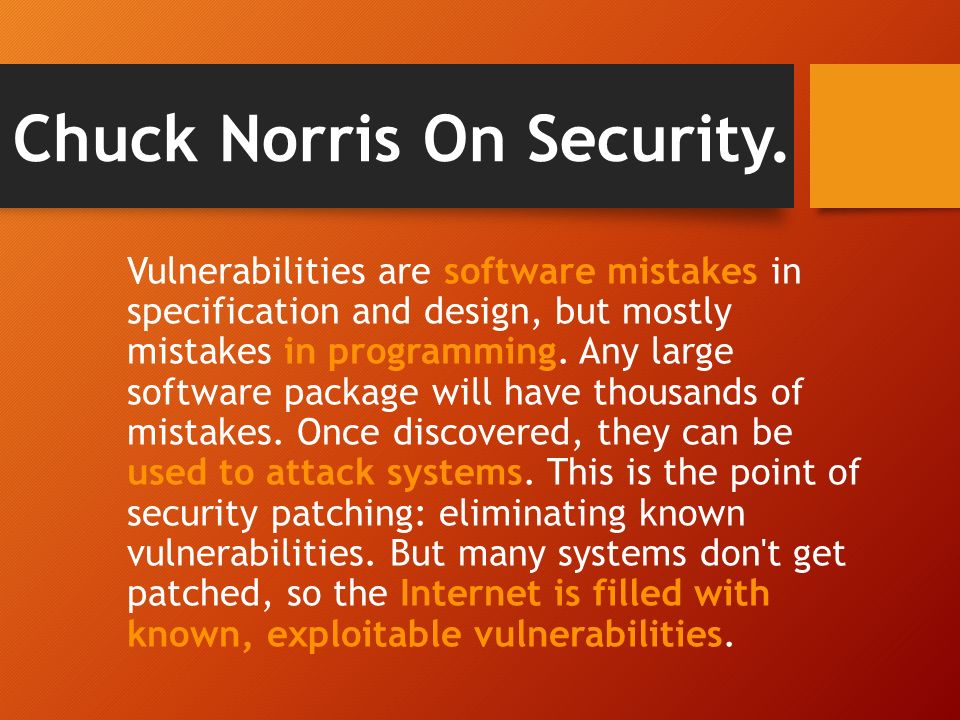 Chuck Norris On Security.

Vulnerabilities are software mistakes in specification and design, but mostly mistakes in programming. Any large software package will have thousands of mistakes. Once discovered, they can be used to attack systems. This is the point of security patching: eliminating known vulnerabilities. But many systems don't get patched, so the Internet is filled with known, exploitable vulnerabilities.